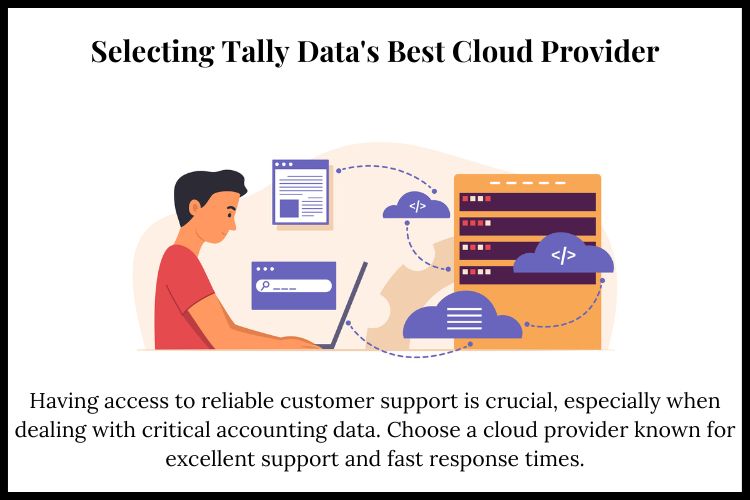 Selecting Tally Data's Best Cloud Provider

</>

</>

Having access to reliable customer support is crucial, especially when dealing with critical accounting data. Choose a cloud provider known for excellent support and fast response times.